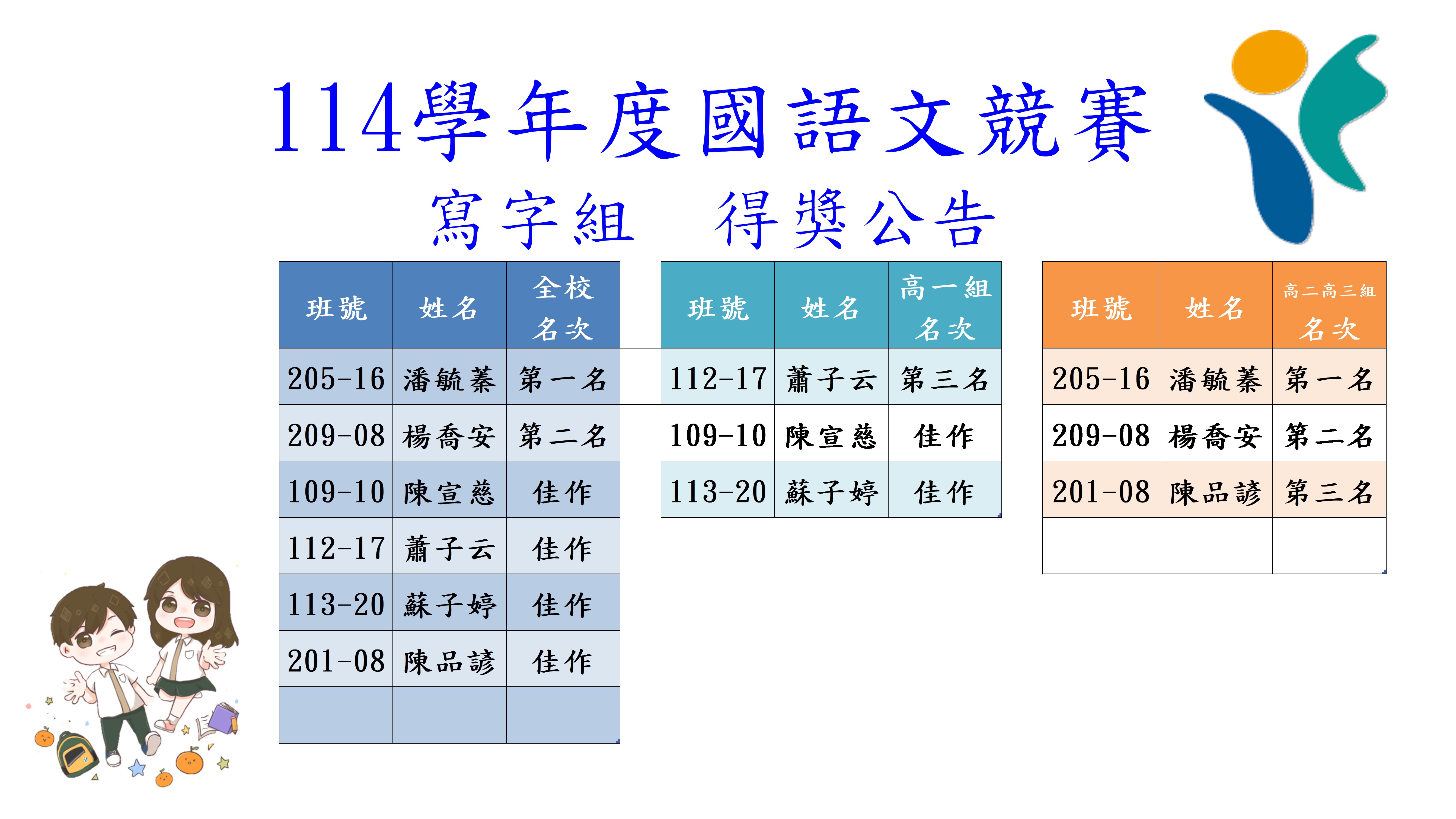 114學年度國語文競賽

寫字組　得獎公告

| 班號 | 姓名 | 全校名次 |
|---|---|---|
| 205-16 | 潘毓蓁 | 第一名 |
| 209-08 | 楊喬安 | 第二名 |
| 109-10 | 陳宣慈 | 佳作 |
| 112-17 | 蕭子云 | 佳作 |
| 113-20 | 蘇子婷 | 佳作 |
| 201-08 | 陳品諺 | 佳作 |
| | | |

| 班號 | 姓名 | 高一組名次 |
|---|---|---|
| 112-17 | 蕭子云 | 第三名 |
| 109-10 | 陳宣慈 | 佳作 |
| 113-20 | 蘇子婷 | 佳作 |

| 班號 | 姓名 | 高二高三組名次 |
|---|---|---|
| 205-16 | 潘毓蓁 | 第一名 |
| 209-08 | 楊喬安 | 第二名 |
| 201-08 | 陳品諺 | 第三名 |
| | | |